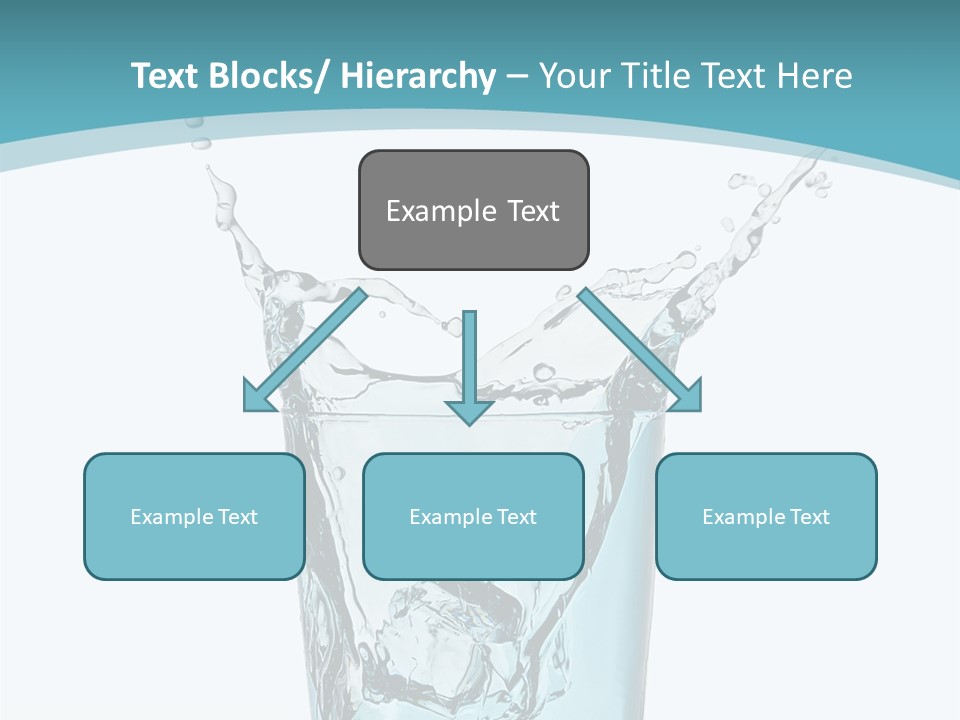 Text Blocks/ Hierarchy – Your Title Text Here

Example Text

Example Text

Example Text

Example Text